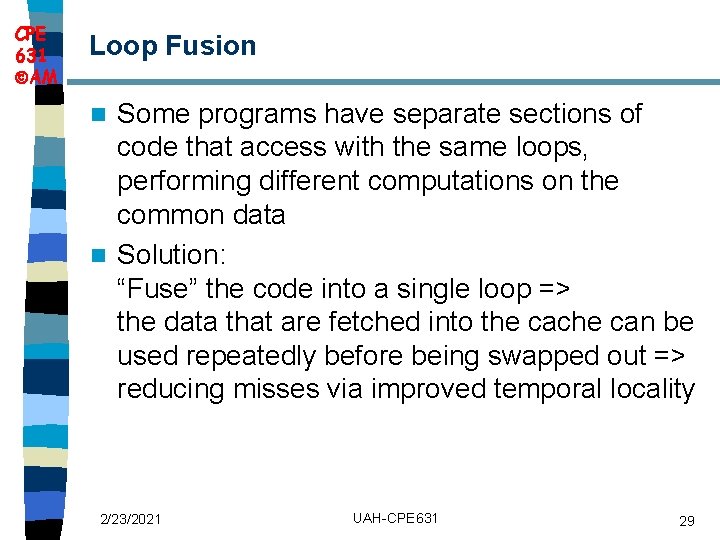 CPE 631 ©AM

Loop Fusion

Some programs have separate sections of code that access with the same loops, performing different computations on the common data

Solution:
“Fuse” the code into a single loop =>
the data that are fetched into the cache can be used repeatedly before being swapped out =>
reducing misses via improved temporal locality

2/23/2021

UAH-CPE631

29